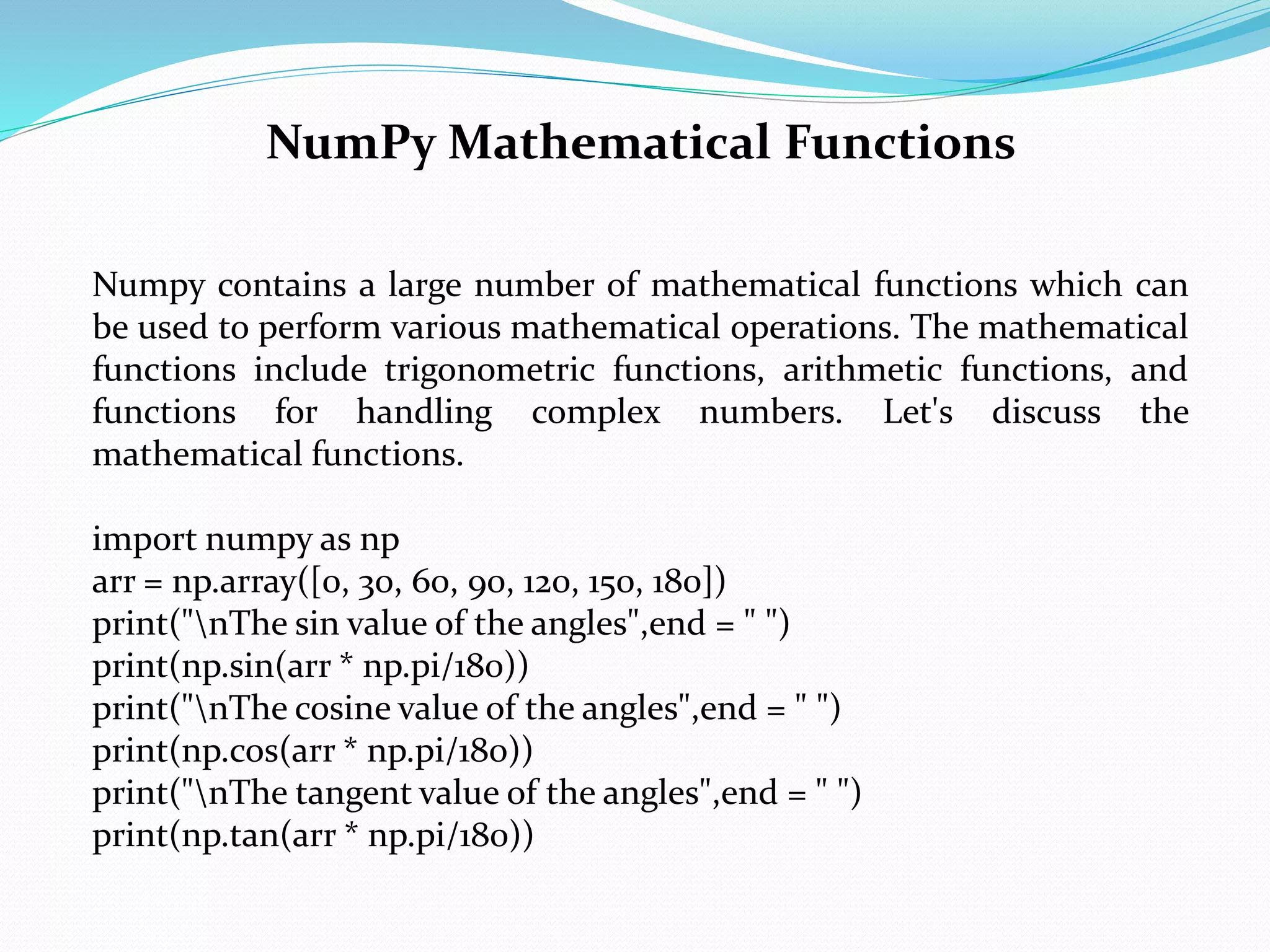 NumPy Mathematical Functions

Numpy contains a large number of mathematical functions which can be used to perform various mathematical operations. The mathematical functions include trigonometric functions, arithmetic functions, and functions for handling complex numbers. Let's discuss the mathematical functions.

import numpy as np
arr = np.array([0, 30, 60, 90, 120, 150, 180])
print("\nThe sin value of the angles",end = " ")
print(np.sin(arr * np.pi/180))
print("\nThe cosine value of the angles",end = " ")
print(np.cos(arr * np.pi/180))
print("\nThe tangent value of the angles",end = " ")
print(np.tan(arr * np.pi/180))